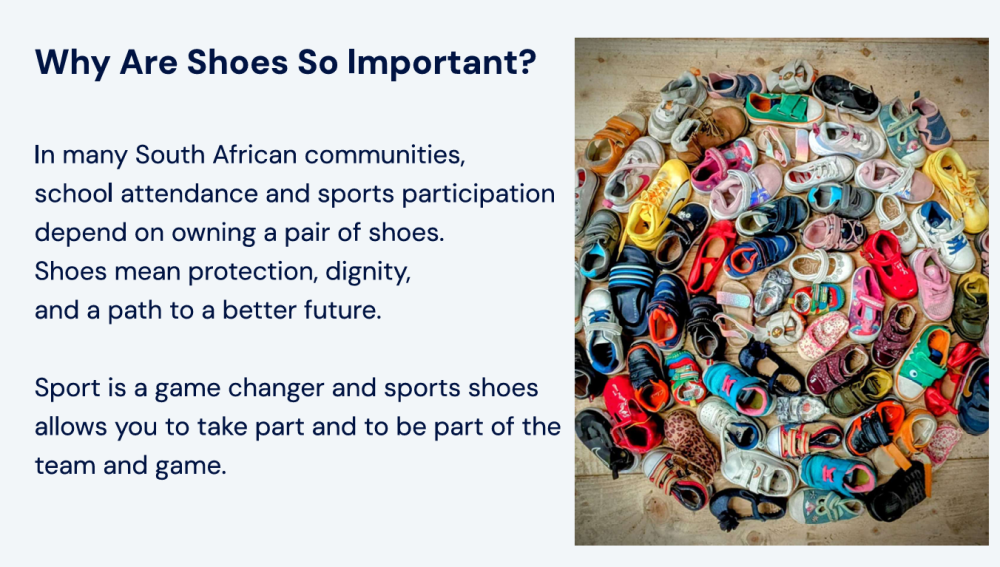 Why Are Shoes So Important?

In many South African communities, school attendance and sports participation depend on owning a pair of shoes. Shoes mean protection, dignity, and a path to a better future.

Sport is a game changer and sports shoes allows you to take part and to be part of the team and game.